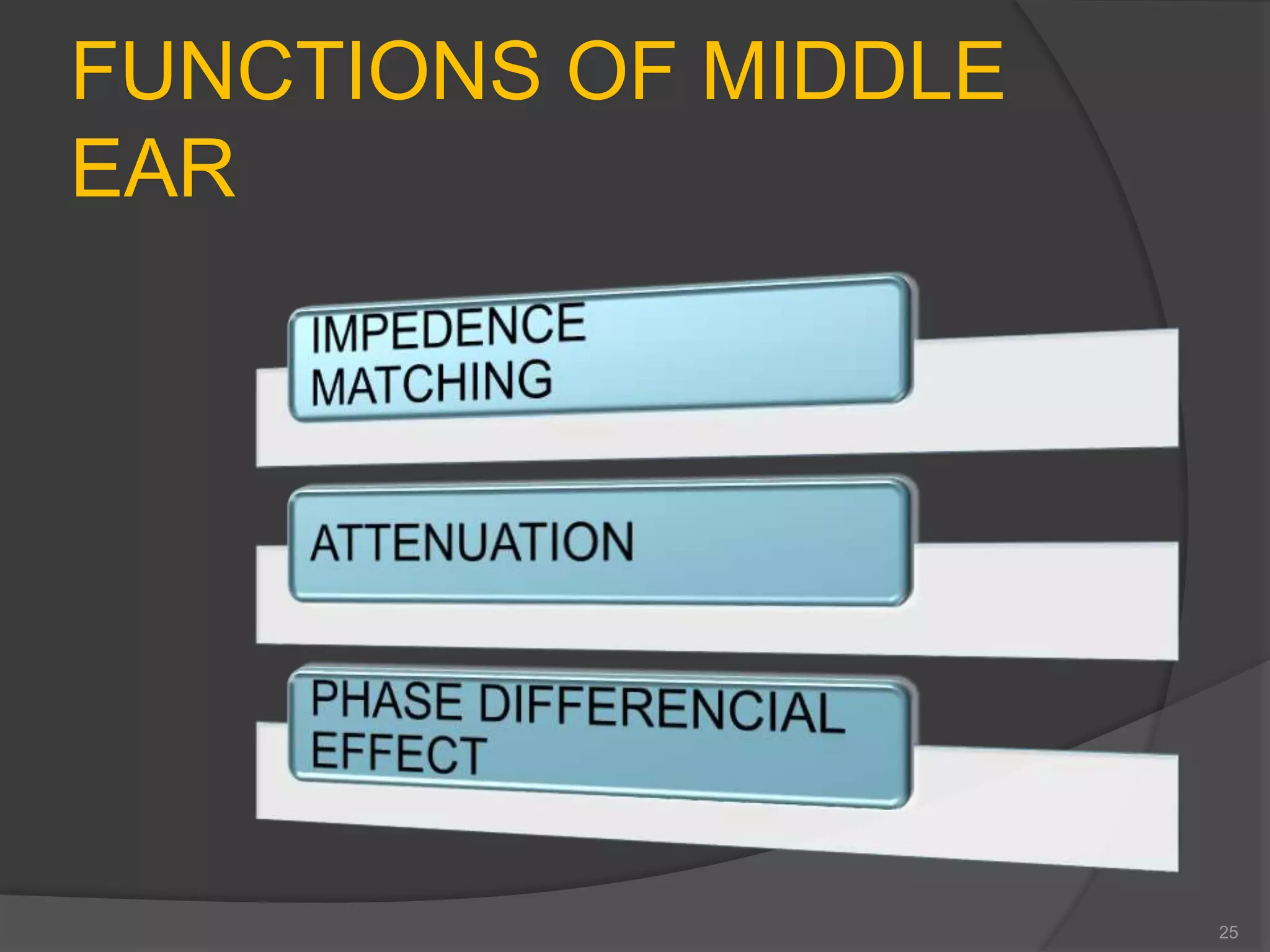 FUNCTIONS OF MIDDLE EAR

IMPEDENCE MATCHING

ATTENUATION

PHASE DIFFERENCIAL EFFECT

25